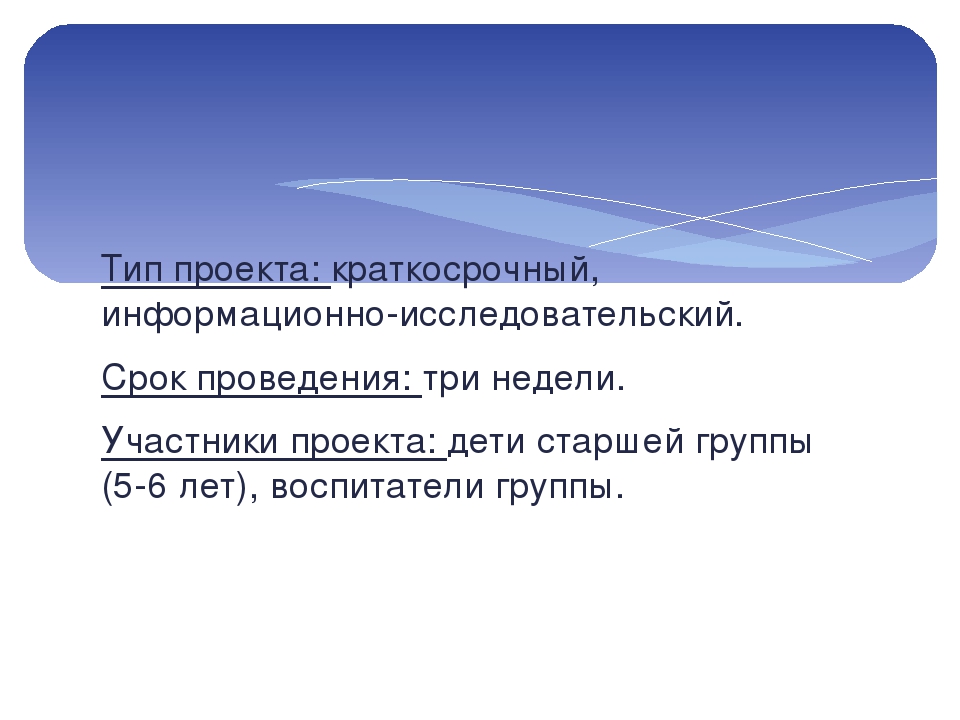 Тип проекта: краткосрочный, информационно-исследовательский.

Срок проведения: три недели.

Участники проекта: дети старшей группы (5-6 лет), воспитатели группы.